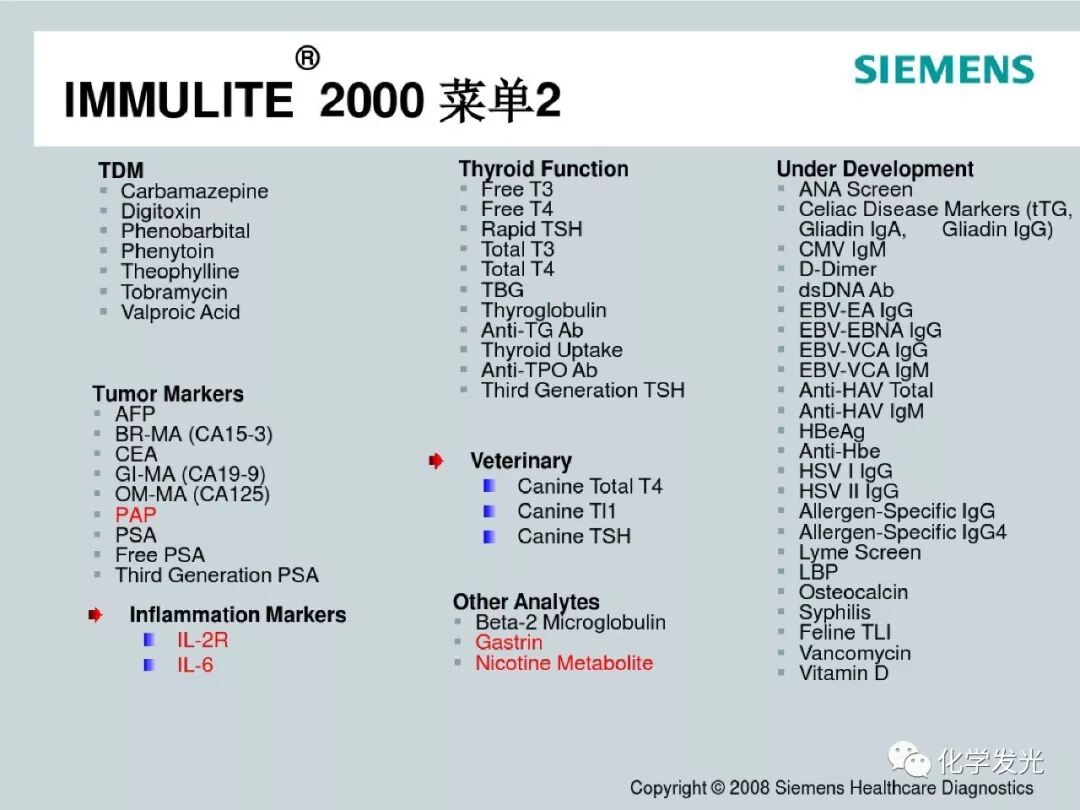 IMMULITE® 2000 菜单2

SIEMENS

TDM
- Carbamazepine
- Digitoxin
- Phenobarbital
- Phenytoin
- Theophylline
- Tobramycin
- Valproic Acid

Tumor Markers
- AFP
- BR-MA (CA15-3)
- CEA
- GI-MA (CA19-9)
- OM-MA (CA125)
- PAP
- PSA
- Free PSA
- Third Generation PSA

Inflammation Markers
- IL-2R
- IL-6

Thyroid Function
- Free T3
- Free T4
- Rapid TSH
- Total T3
- Total T4
- TBG
- Thyroglobulin
- Anti-TG Ab
- Thyroid Uptake
- Anti-TPO Ab
- Third Generation TSH

Veterinary
- Canine Total T4
- Canine TI1
- Canine TSH

Other Analytes
- Beta-2 Microglobulin
- Gastrin
- Nicotine Metabolite

Under Development
- ANA Screen
- Celiac Disease Markers (tTG, Gliadin IgA, Gliadin IgG)
- CMV IgM
- D-Dimer
- dsDNA Ab
- EBV-EA IgG
- EBV-EBNA IgG
- EBV-VCA IgG
- EBV-VCA IgM
- Anti-HAV Total
- Anti-HAV IgM
- HBeAg
- Anti-Hbe
- HSV I IgG
- HSV II IgG
- Allergen-Specific IgG
- Allergen-Specific IgG4
- Lyme Screen
- LBP
- Osteocalcin
- Syphilis
- Feline TLI
- Vancomycin
- Vitamin D

化学发光

Copyright © 2008 Siemens Healthcare Diagnostics